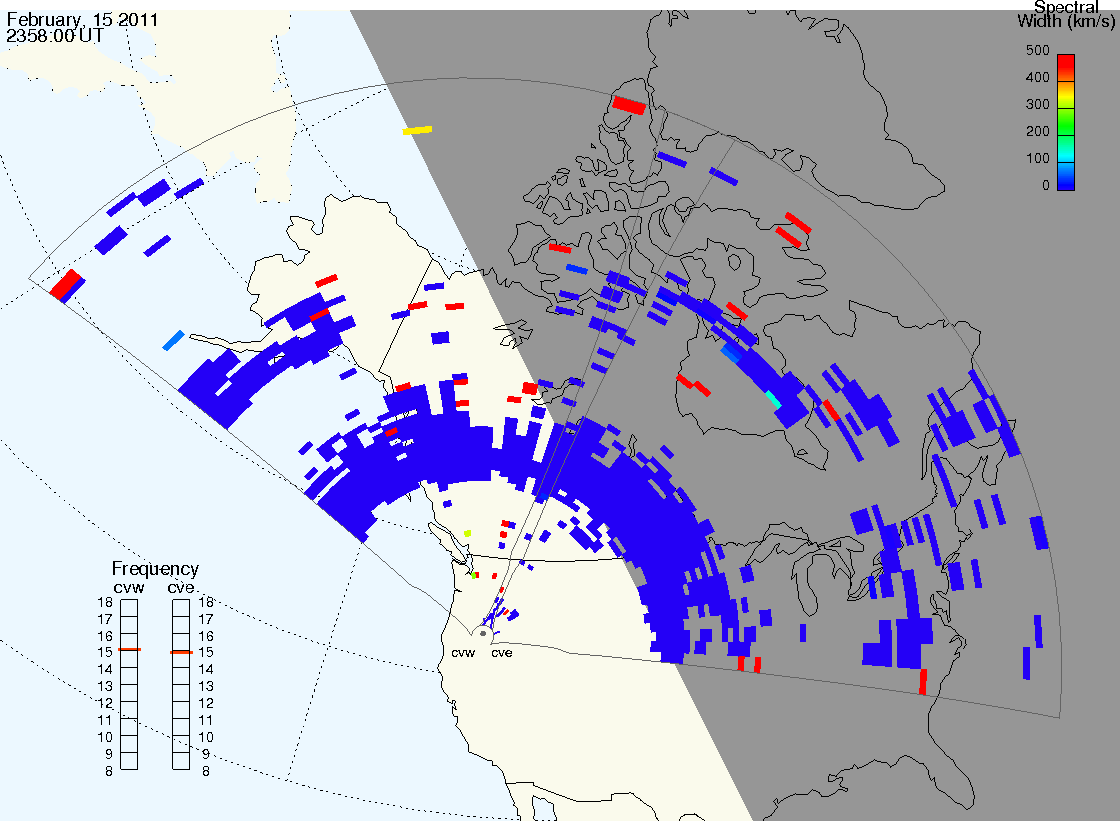 February, 15 2011
2358:00 UT

Spectral Width (km/s)
500
400
300
200
100
0

Frequency
cvw cve
18 18
17 17
16 16
15 15
14 14
13 13
12 12
11 11
10 10
9 9
8 8

cvw cve